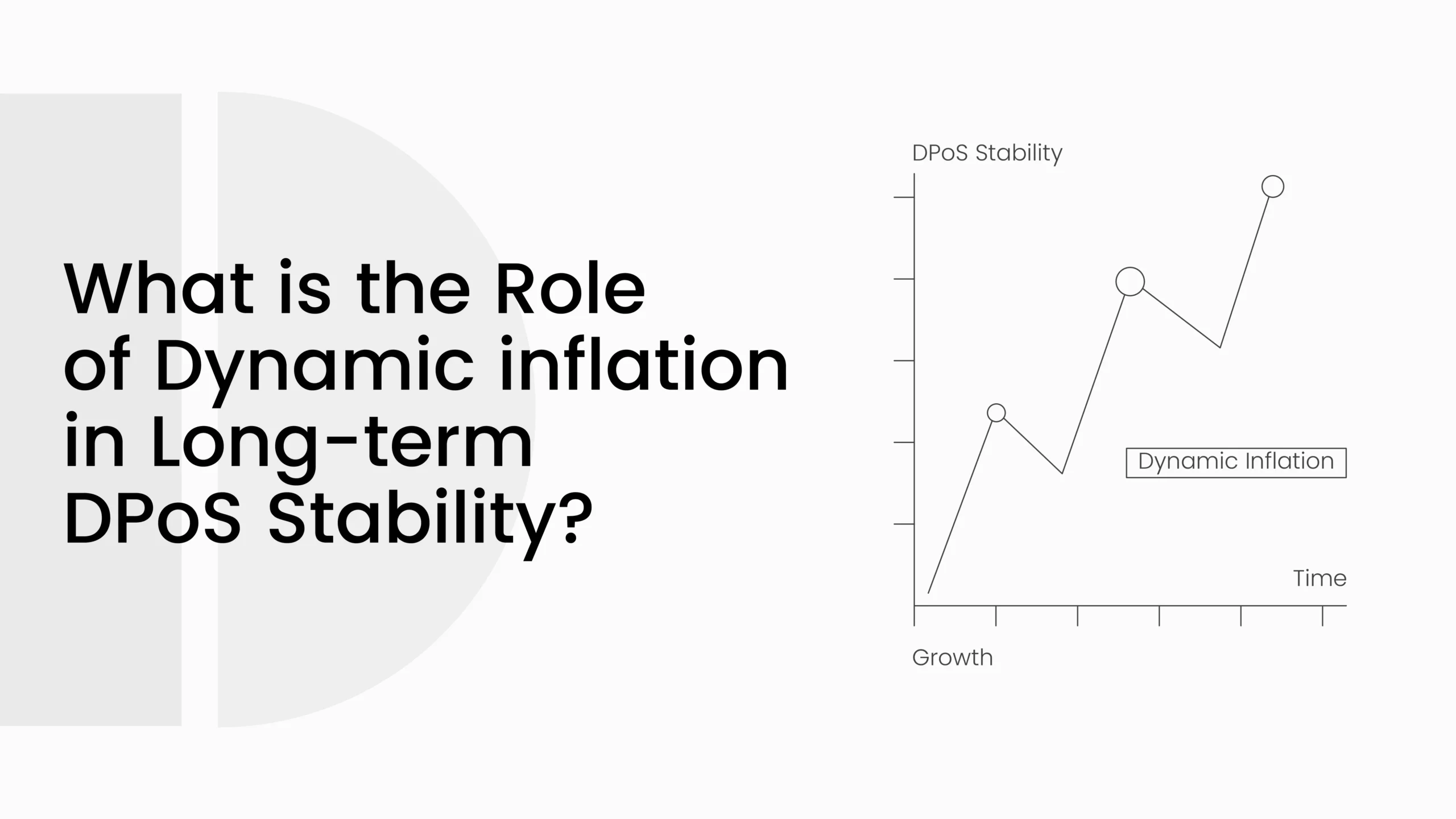 What is the Role of Dynamic inflation in Long-term DPoS Stability?

DPoS Stability

Dynamic Inflation

Time

Growth